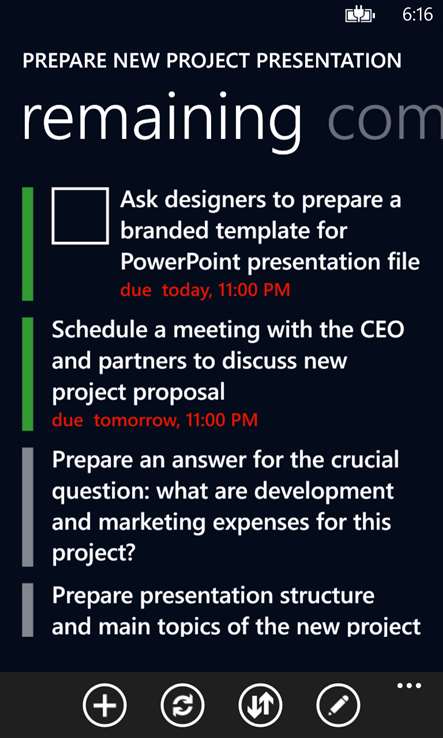 6:16

PREPARE NEW PROJECT PRESENTATION

remaining com

Ask designers to prepare a branded template for PowerPoint presentation file
due today, 11:00 PM

Schedule a meeting with the CEO and partners to discuss new project proposal
due tomorrow, 11:00 PM

Prepare an answer for the crucial question: what are development and marketing expenses for this project?

Prepare presentation structure and main topics of the new project

...